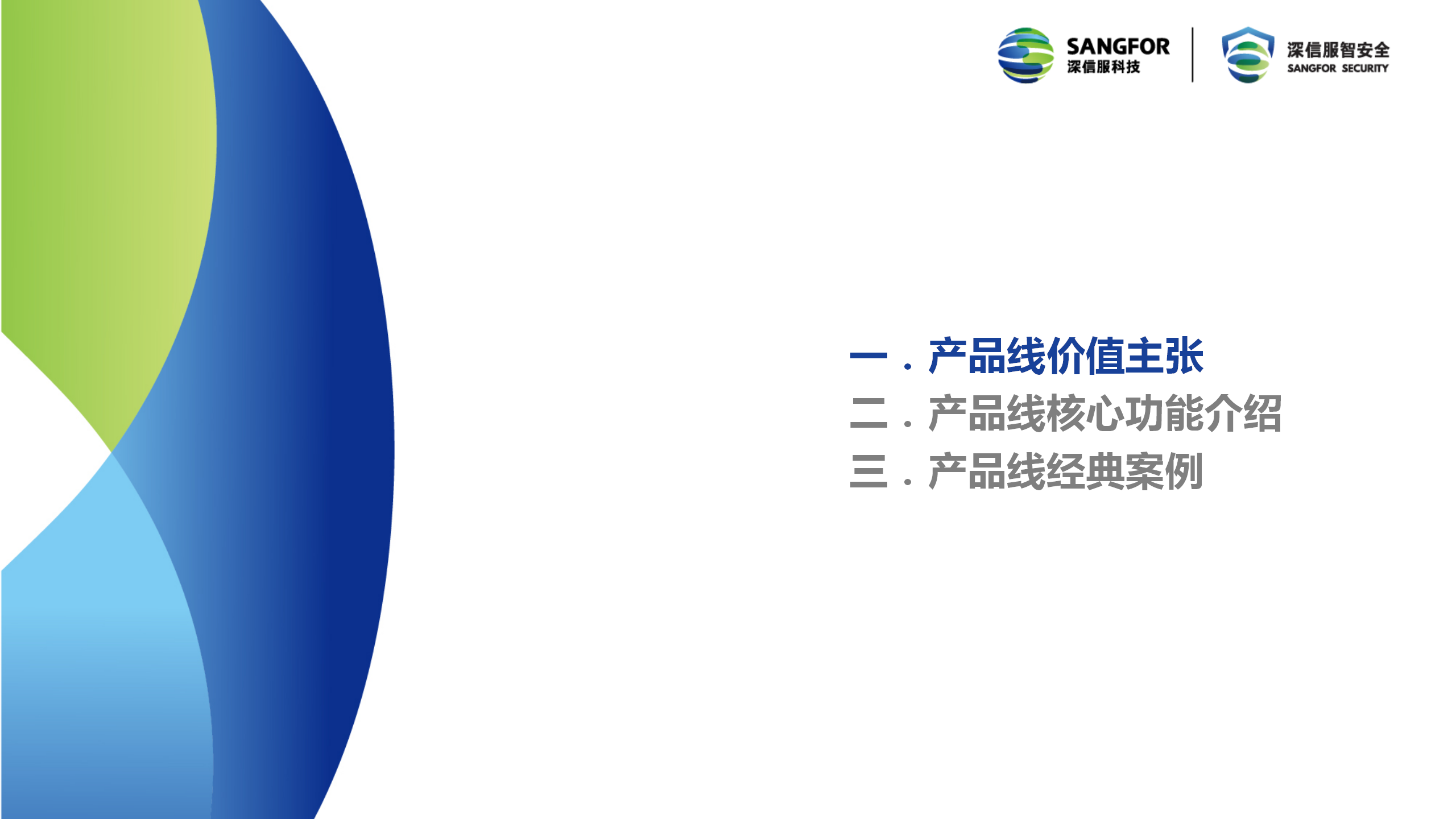 SANGFOR
深信服科技

深信服智安全
SANGFOR SECURITY

一．产品线价值主张
二．产品线核心功能介绍
三．产品线经典案例